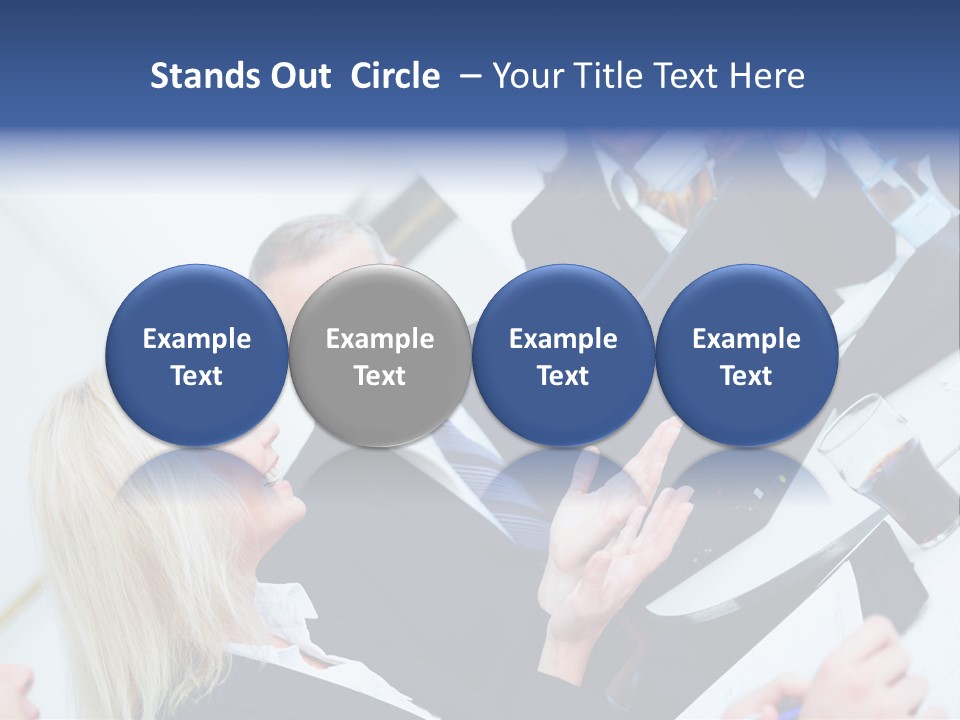 Stands Out Circle – Your Title Text Here

Example Text

Example Text

Example Text

Example Text